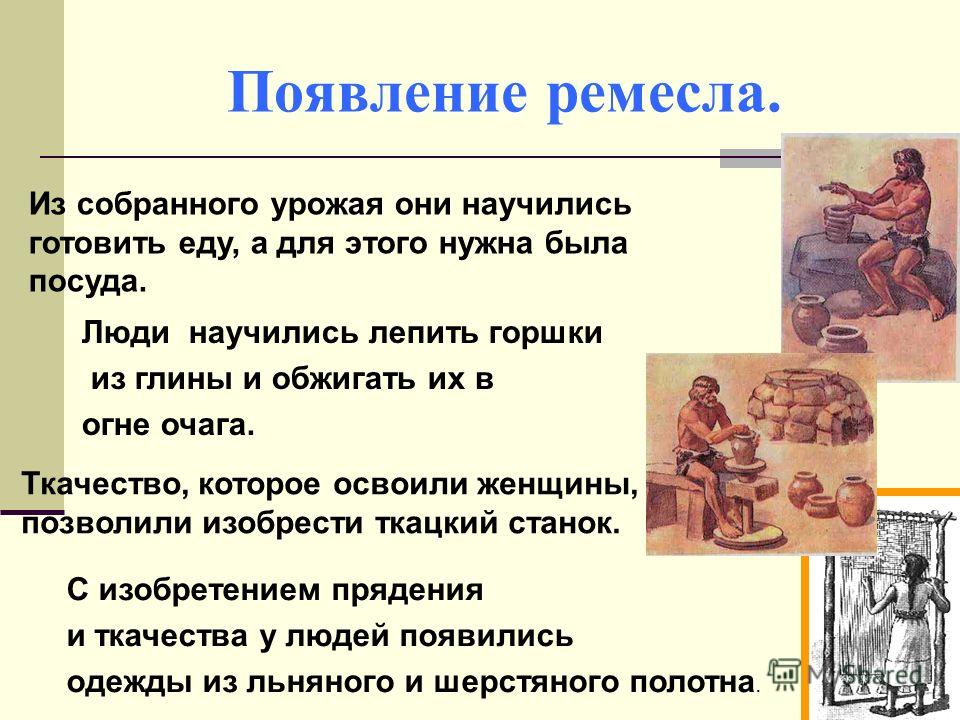 Появление ремесла.

Из собранного урожая они научились готовить еду, а для этого нужна была посуда.

Люди научились лепить горшки из глины и обжигать их в огне очага.

Ткачество, которое освоили женщины, позволили изобрести ткацкий станок.

С изобретением прядения и ткачества у людей появились одежды из льняного и шерстяного полотна.

MyShared